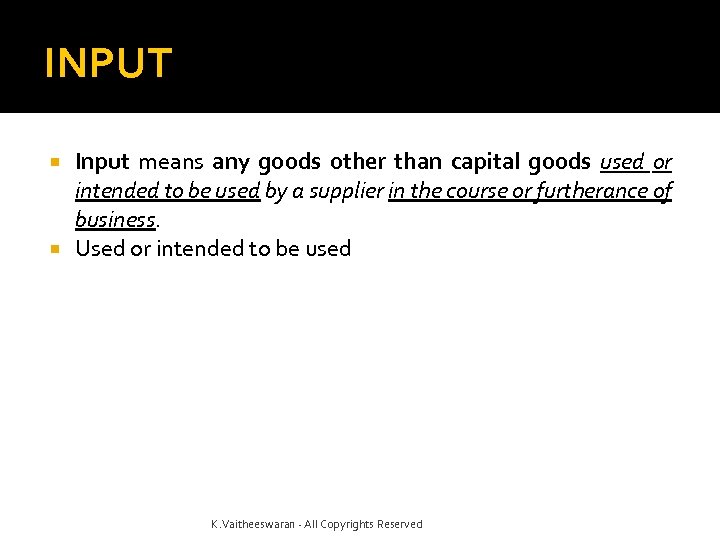 INPUT

Input means any goods other than capital goods used or intended to be used by a supplier in the course or furtherance of business.

Used or intended to be used

K.Vaitheeswaran - All Copyrights Reserved